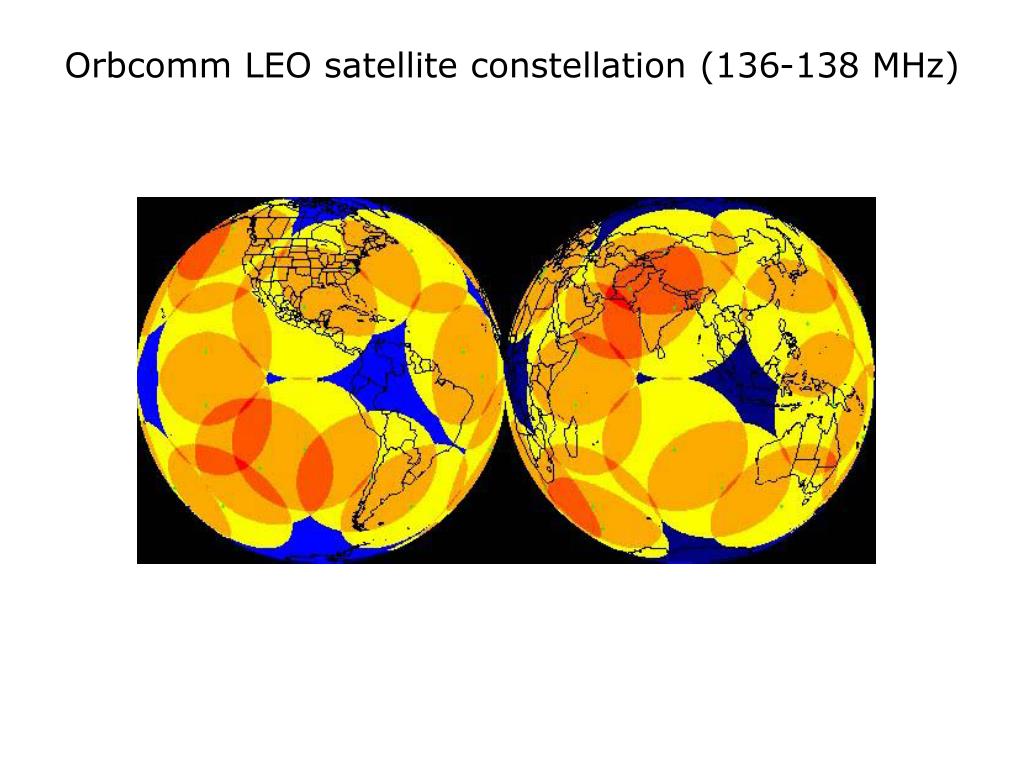 Orbcomm LEO satellite constellation (136-138 MHz)